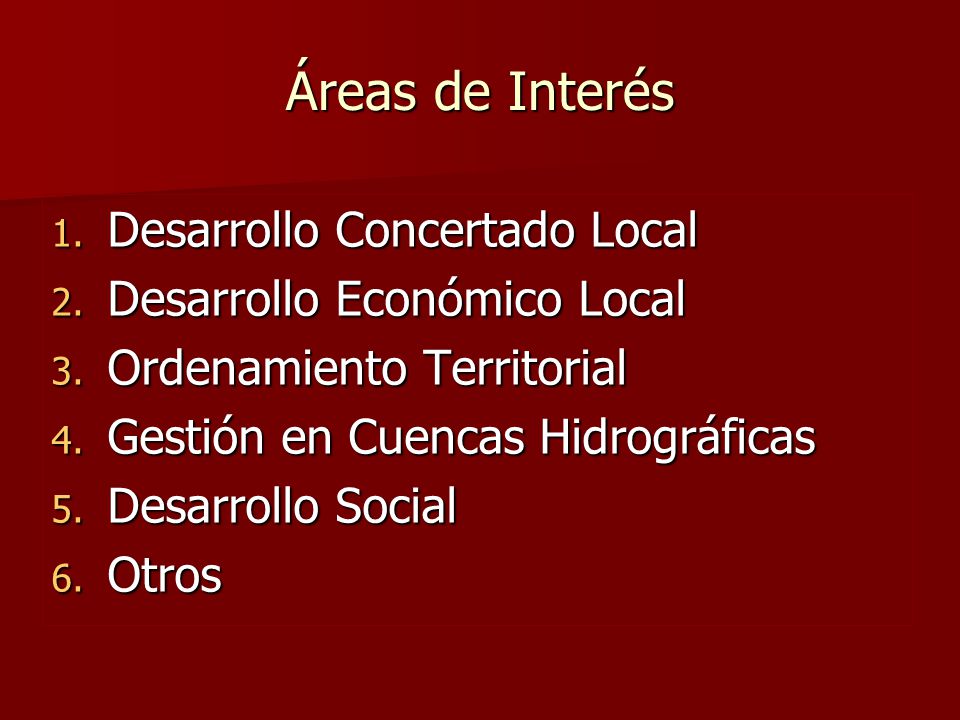 Áreas de Interés

1. Desarrollo Concertado Local
2. Desarrollo Económico Local
3. Ordenamiento Territorial
4. Gestión en Cuencas Hidrográficas
5. Desarrollo Social
6. Otros